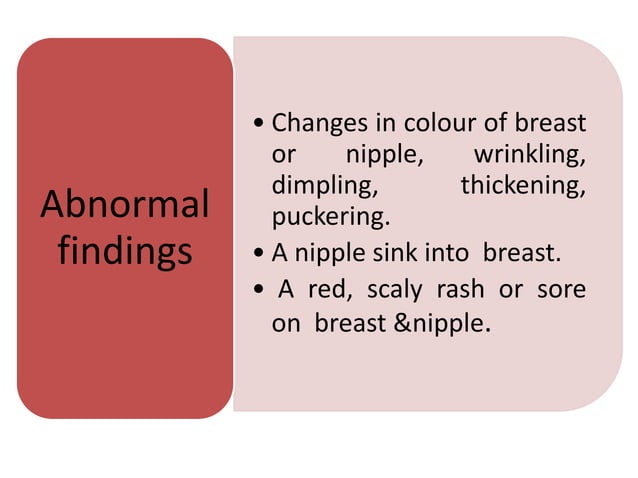 Abnormal findings

• Changes in colour of breast or nipple, wrinkling, dimpling, thickening, puckering.
• A nipple sink into breast.
• A red, scaly rash or sore on breast &nipple.